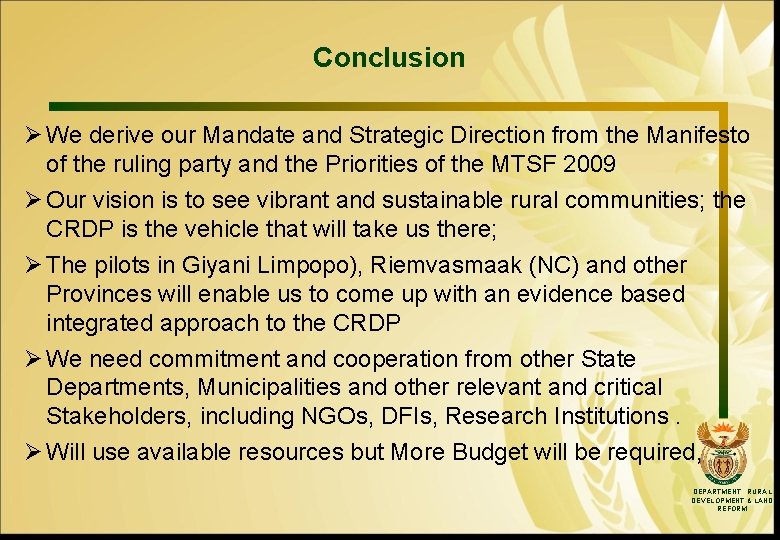 Conclusion

➢ We derive our Mandate and Strategic Direction from the Manifesto of the ruling party and the Priorities of the MTSF 2009

➢ Our vision is to see vibrant and sustainable rural communities; the CRDP is the vehicle that will take us there;

➢ The pilots in Giyani Limpopo), Riemvasmaak (NC) and other Provinces will enable us to come up with an evidence based integrated approach to the CRDP

➢ We need commitment and cooperation from other State Departments, Municipalities and other relevant and critical Stakeholders, including NGOs, DFIs, Research Institutions .

➢ Will use available resources but More Budget will be required,

DEPARTMENT RURAL DEVELOPMENT & LAND REFORM